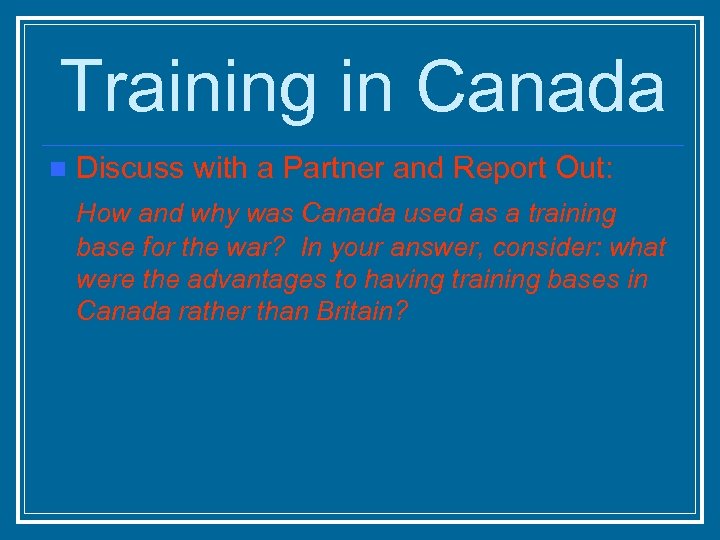 Training in Canada

Discuss with a Partner and Report Out:

How and why was Canada used as a training base for the war? In your answer, consider: what were the advantages to having training bases in Canada rather than Britain?